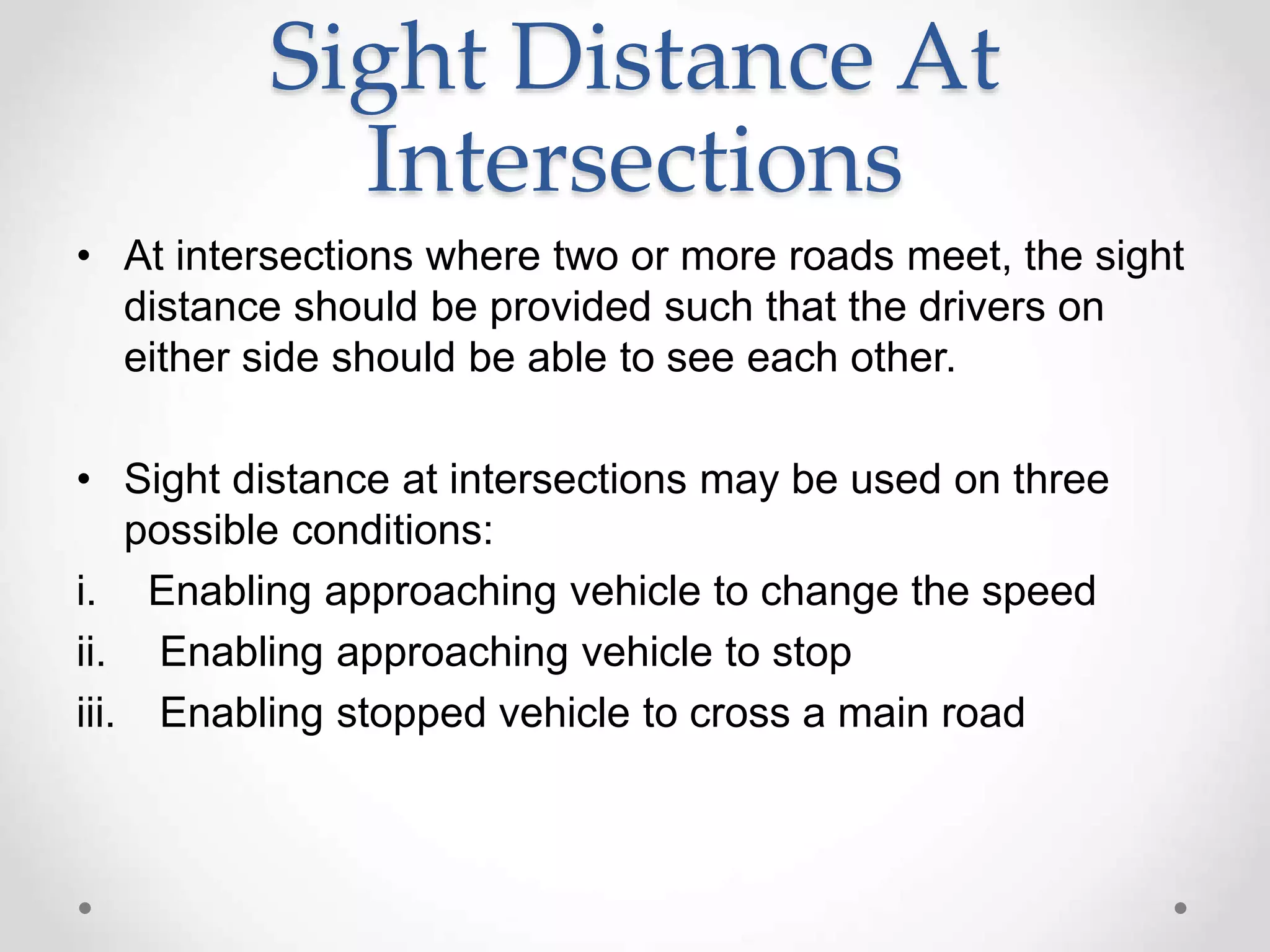 Sight Distance At Intersections

• At intersections where two or more roads meet, the sight distance should be provided such that the drivers on either side should be able to see each other.

• Sight distance at intersections may be used on three possible conditions:
i. Enabling approaching vehicle to change the speed
ii. Enabling approaching vehicle to stop
iii. Enabling stopped vehicle to cross a main road